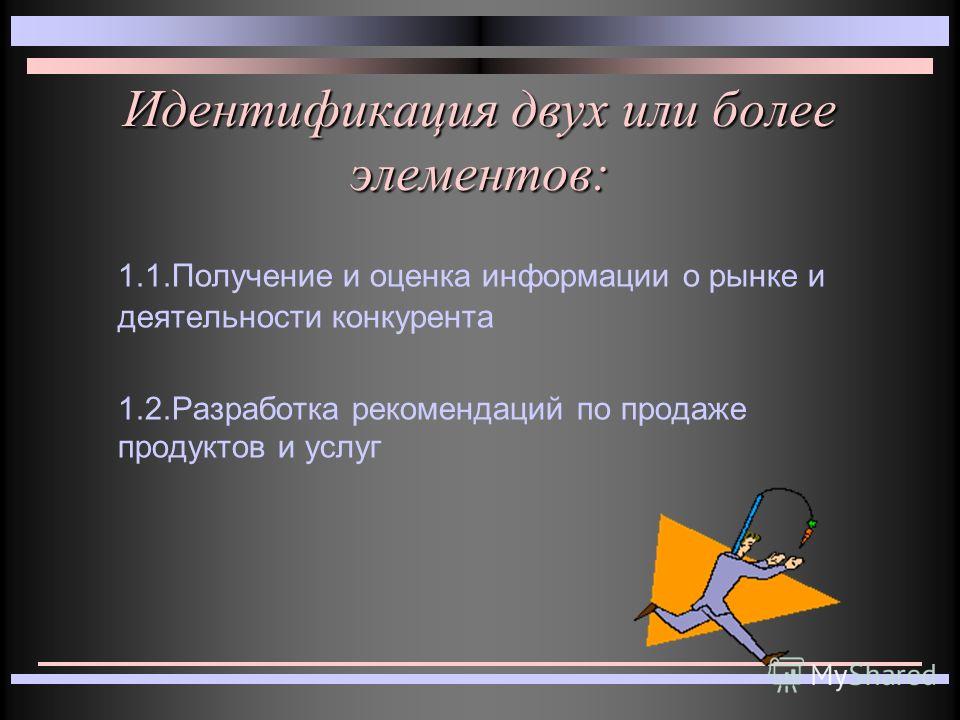 Идентификация двух или более элементов:

1.1.Получение и оценка информации о рынке и деятельности конкурента

1.2.Разработка рекомендаций по продаже продуктов и услуг

MyShared